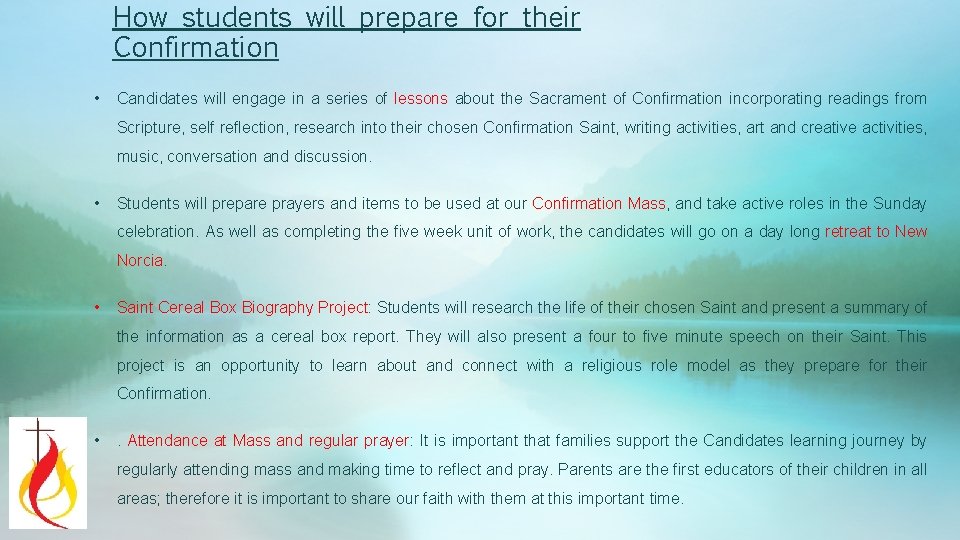 How students will prepare for their Confirmation

• Candidates will engage in a series of lessons about the Sacrament of Confirmation incorporating readings from Scripture, self reflection, research into their chosen Confirmation Saint, writing activities, art and creative activities, music, conversation and discussion.

• Students will prepare prayers and items to be used at our Confirmation Mass, and take active roles in the Sunday celebration. As well as completing the five week unit of work, the candidates will go on a day long retreat to New Norcia.

• Saint Cereal Box Biography Project: Students will research the life of their chosen Saint and present a summary of the information as a cereal box report. They will also present a four to five minute speech on their Saint. This project is an opportunity to learn about and connect with a religious role model as they prepare for their Confirmation.

• . Attendance at Mass and regular prayer: It is important that families support the Candidates learning journey by regularly attending mass and making time to reflect and pray. Parents are the first educators of their children in all areas; therefore it is important to share our faith with them at this important time.